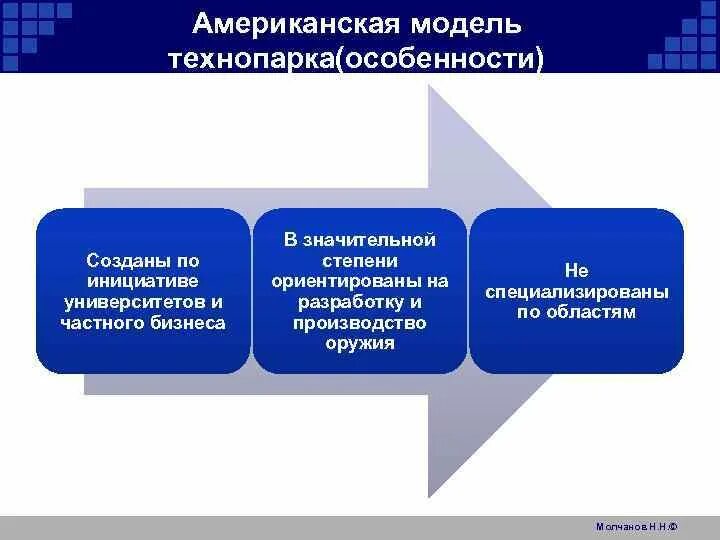 Американская модель технопарка(особенности)

Созданы по инициативе университетов и частного бизнеса

В значительной степени ориентированы на разработку и производство оружия

Не специализированы по областям

Молчанов Н.Н.©